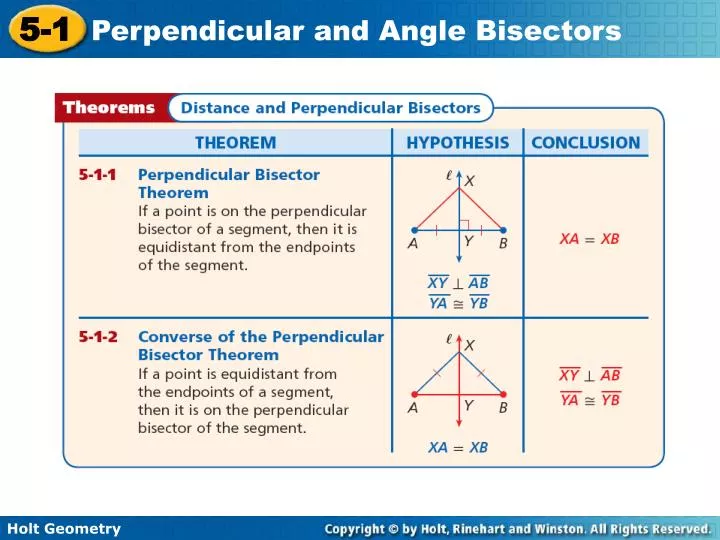 5-1 Perpendicular and Angle Bisectors

Theorems Distance and Perpendicular Bisectors

| THEOREM | HYPOTHESIS | CONCLUSION |
|---|---|---|
| 5-1-1 Perpendicular Bisector Theorem If a point is on the perpendicular bisector of a segment, then it is equidistant from the endpoints of the segment. | $\ell$ X A Y B $\overline{XY} \perp \overline{AB}$ $\overline{YA} \cong \overline{YB}$ | $XA = XB$ |
| 5-1-2 Converse of the Perpendicular Bisector Theorem If a point is equidistant from the endpoints of a segment, then it is on the perpendicular bisector of the segment. | $\ell$ X A Y B $XA = XB$ | $\overline{XY} \perp \overline{AB}$ $\overline{YA} \cong \overline{YB}$ |

Holt Geometry

Copyright © by Holt, Rinehart and Winston. All Rights Reserved.